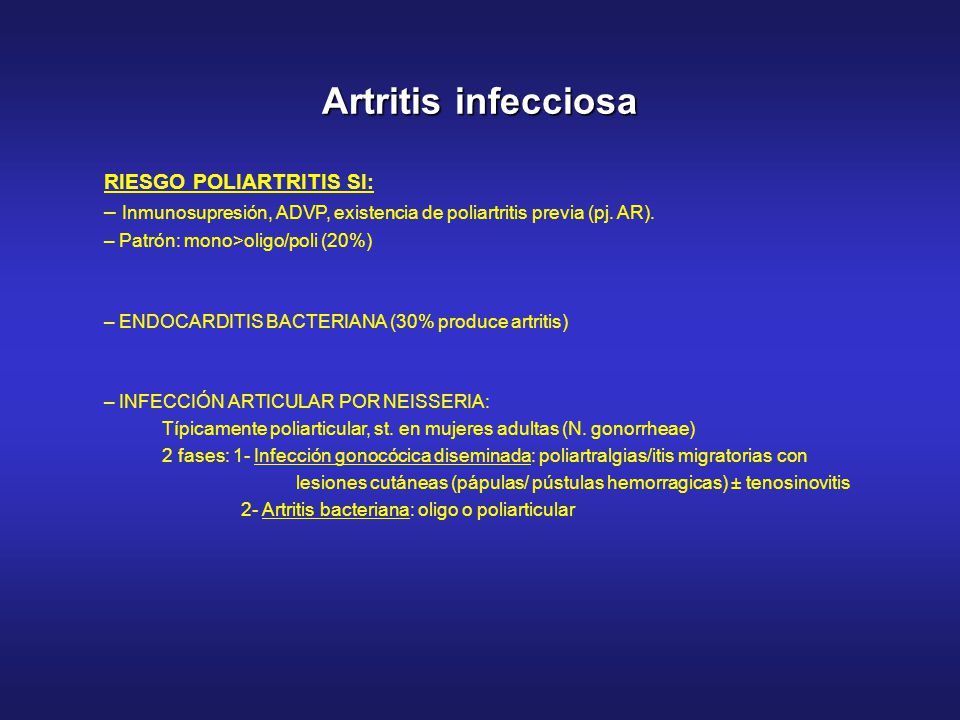 Artritis infecciosa

RIESGO POLIARTRITIS SI:
– Inmunosupresión, ADVP, existencia de poliartritis previa (pj. AR).
– Patrón: mono>oligo/poli (20%)

– ENDOCARDITIS BACTERIANA (30% produce artritis)

– INFECCIÓN ARTICULAR POR NEISSERIA:
Típicamente poliarticular, st. en mujeres adultas (N. gonorrheae)
2 fases: 1- Infección gonocócica diseminada: poliartralgias/itis migratorias con lesiones cutáneas (pápulas/ pústulas hemorragicas) ± tenosinovitis
2- Artritis bacteriana: oligo o poliarticular